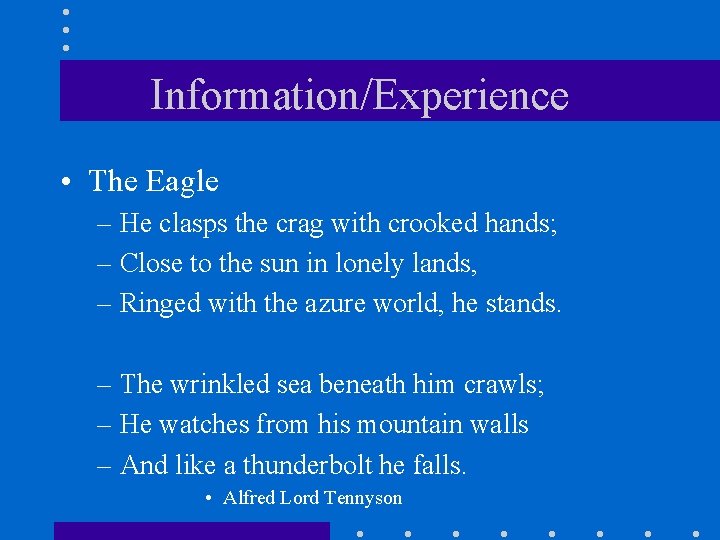 Information/Experience

• The Eagle
– He clasps the crag with crooked hands;
– Close to the sun in lonely lands,
– Ringed with the azure world, he stands.

– The wrinkled sea beneath him crawls;
– He watches from his mountain walls
– And like a thunderbolt he falls.
• Alfred Lord Tennyson